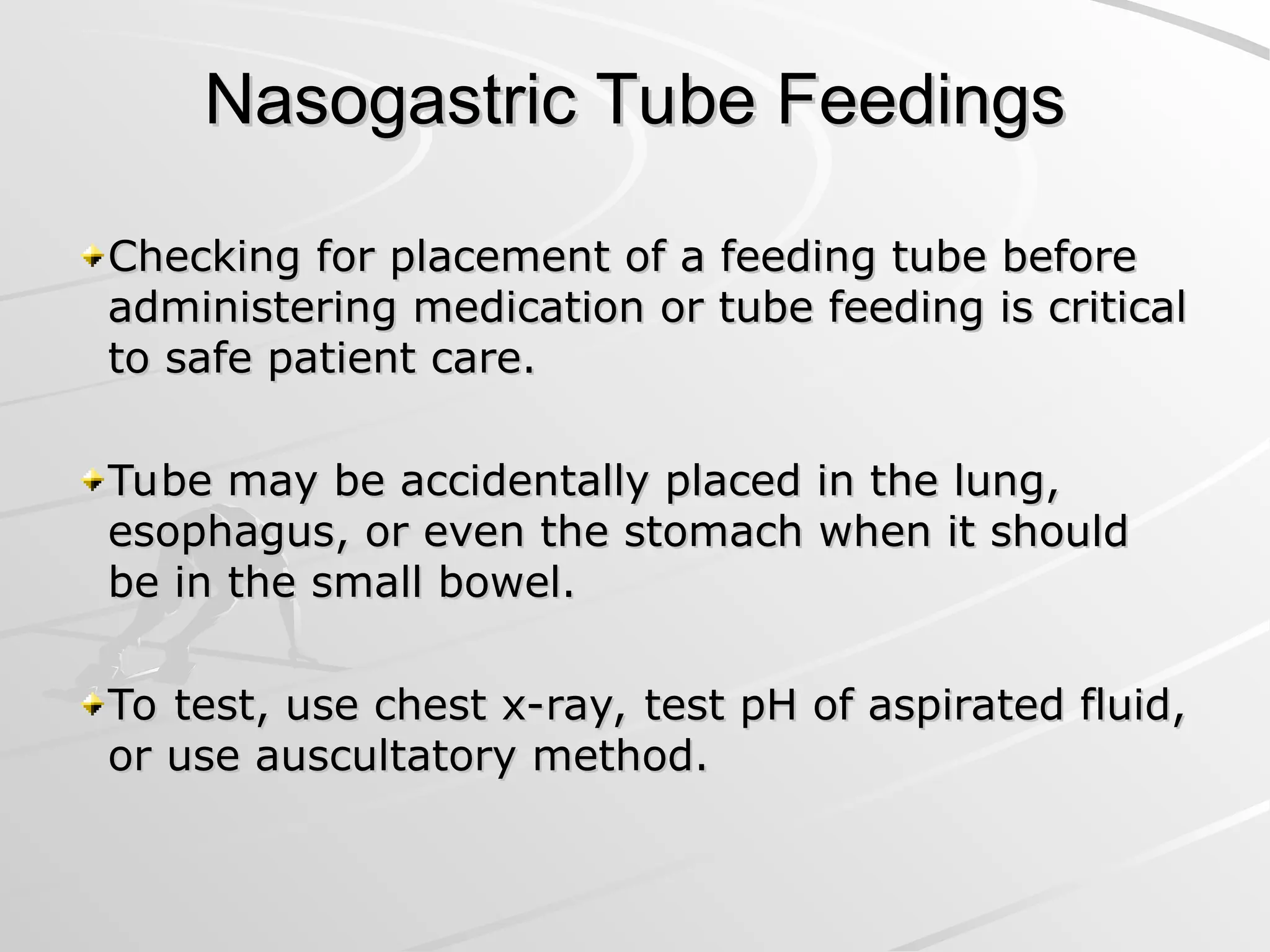 Nasogastric Tube Feedings

Checking for placement of a feeding tube before administering medication or tube feeding is critical to safe patient care.

Tube may be accidentally placed in the lung, esophagus, or even the stomach when it should be in the small bowel.

To test, use chest x-ray, test pH of aspirated fluid, or use auscultatory method.